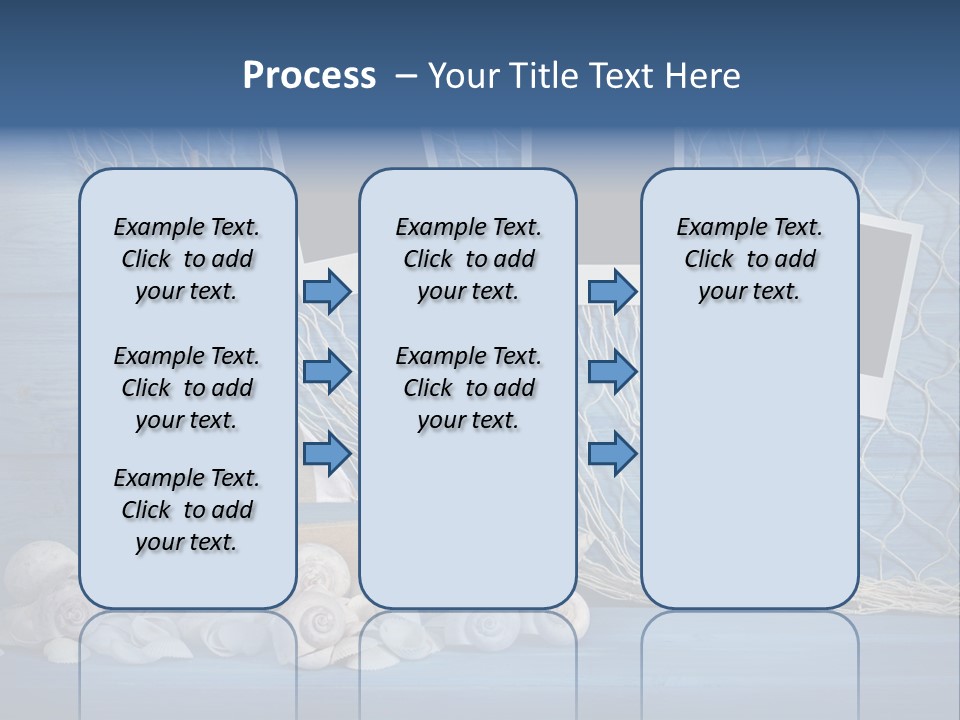 Process – Your Title Text Here

Example Text. Click to add your text.

Example Text. Click to add your text.

Example Text. Click to add your text.

Example Text. Click to add your text.

Example Text. Click to add your text.

Example Text. Click to add your text.